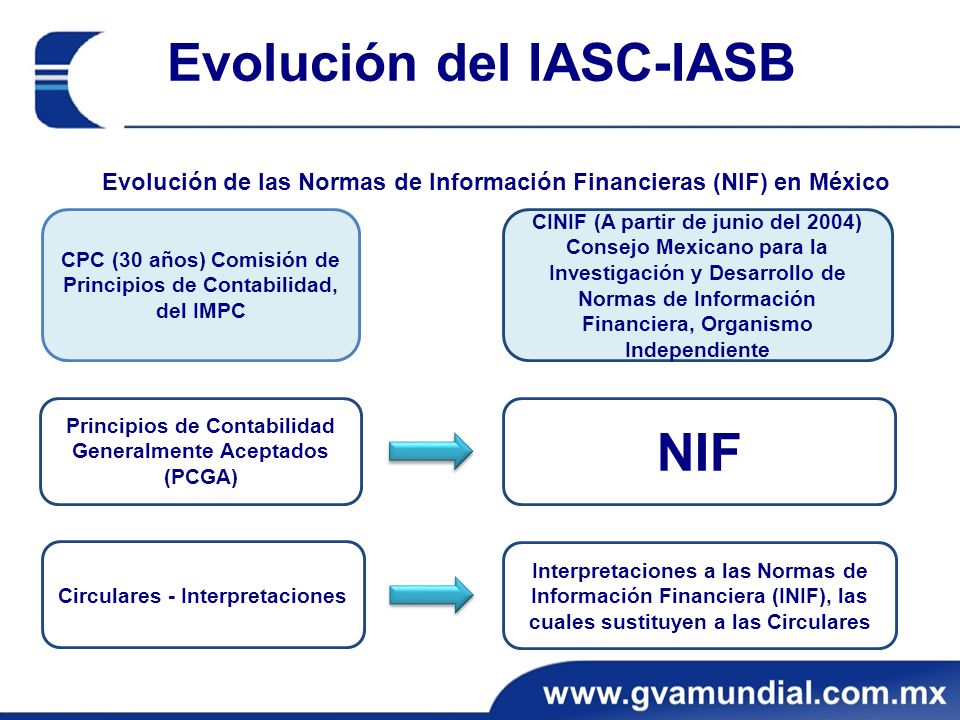 Evolución del IASC-IASB

Evolución de las Normas de Información Financieras (NIF) en México

CPC (30 años) Comisión de Principios de Contabilidad, del IMPC

CINIF (A partir de junio del 2004) Consejo Mexicano para la Investigación y Desarrollo de Normas de Información Financiera, Organismo Independiente

Principios de Contabilidad Generalmente Aceptados (PCGA)

NIF

Circulares - Interpretaciones

Interpretaciones a las Normas de Información Financiera (INIF), las cuales sustituyen a las Circulares

www.gvamundial.com.mx